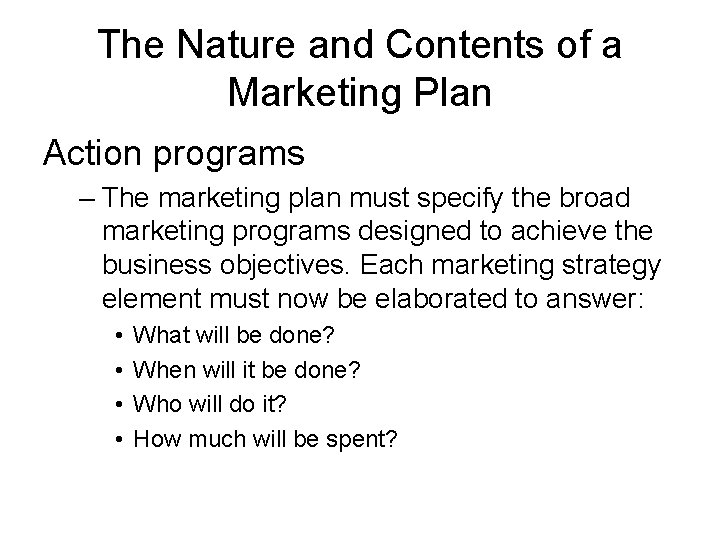 The Nature and Contents of a Marketing Plan

Action programs

– The marketing plan must specify the broad marketing programs designed to achieve the business objectives. Each marketing strategy element must now be elaborated to answer:

• What will be done?
• When will it be done?
• Who will do it?
• How much will be spent?